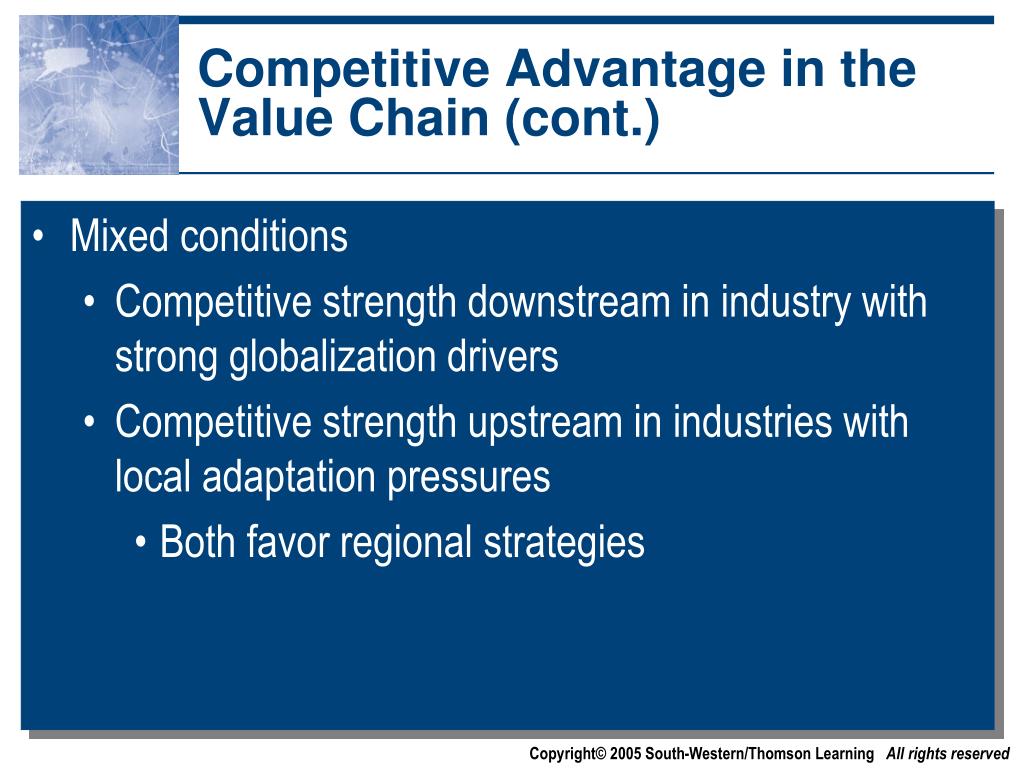 Competitive Advantage in the Value Chain (cont.)

• Mixed conditions
• Competitive strength downstream in industry with strong globalization drivers
• Competitive strength upstream in industries with local adaptation pressures
• Both favor regional strategies

Copyright© 2005 South-Western/Thomson Learning All rights reserved